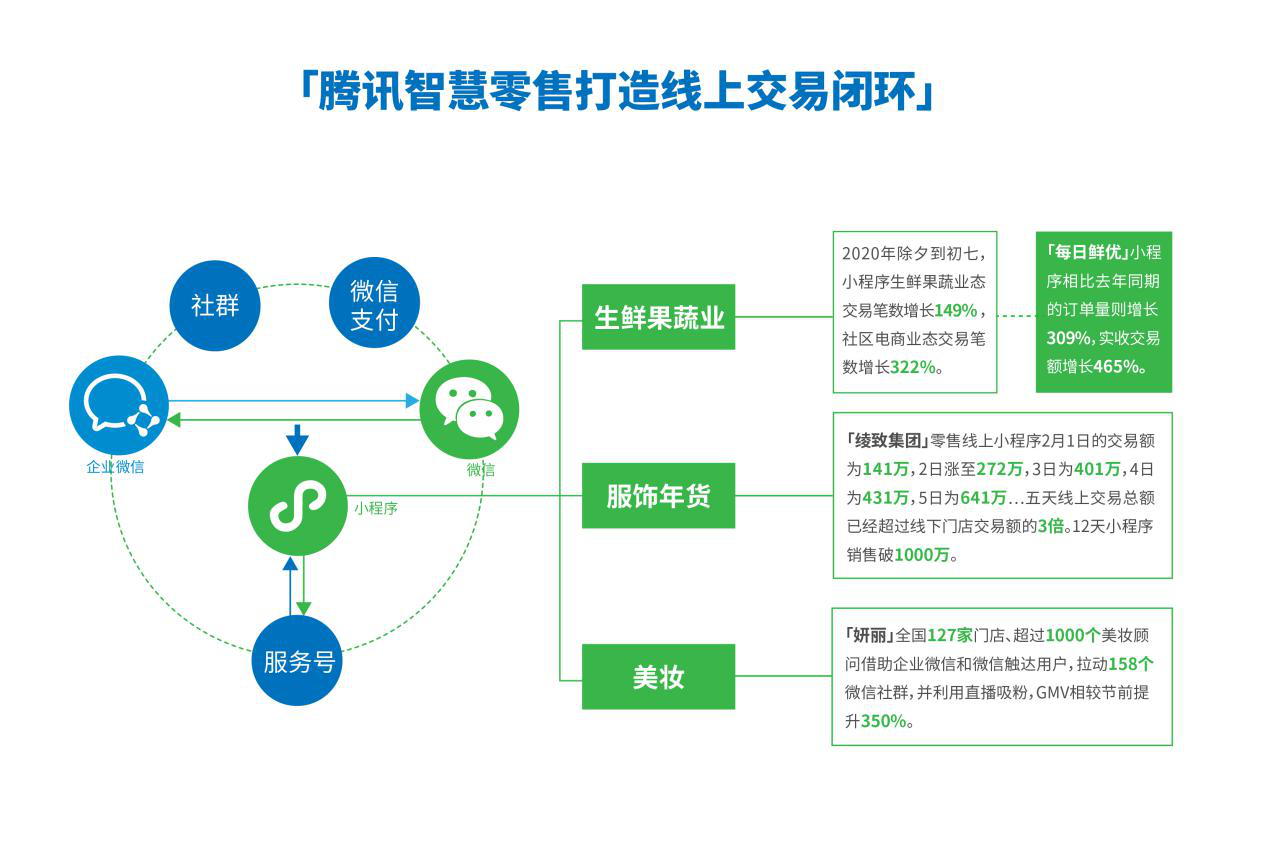 「腾讯智慧零售打造线上交易闭环」

社群

微信支付

企业微信

微信

小程序

服务号

生鲜果蔬业

2020年除夕到初七，小程序生鲜果蔬业态交易笔数增长149%，社区电商业态交易笔数增长322%。

「每日鲜优」小程序相比去年同期的订单量则增长309%，实收交易额增长465%。

服饰年货

「绫致集团」零售线上小程序2月1日的交易额为141万，2日涨至272万，3日为401万，4日为431万，5日为641万…五天线上交易总额已经超过线下门店交易额的3倍。12天小程序销售破1000万。

美妆

「妍丽」全国127家门店、超过1000个美妆顾问借助企业微信和微信触达用户，拉动158个微信社群，并利用直播吸粉，GMV相较节前提升350%。